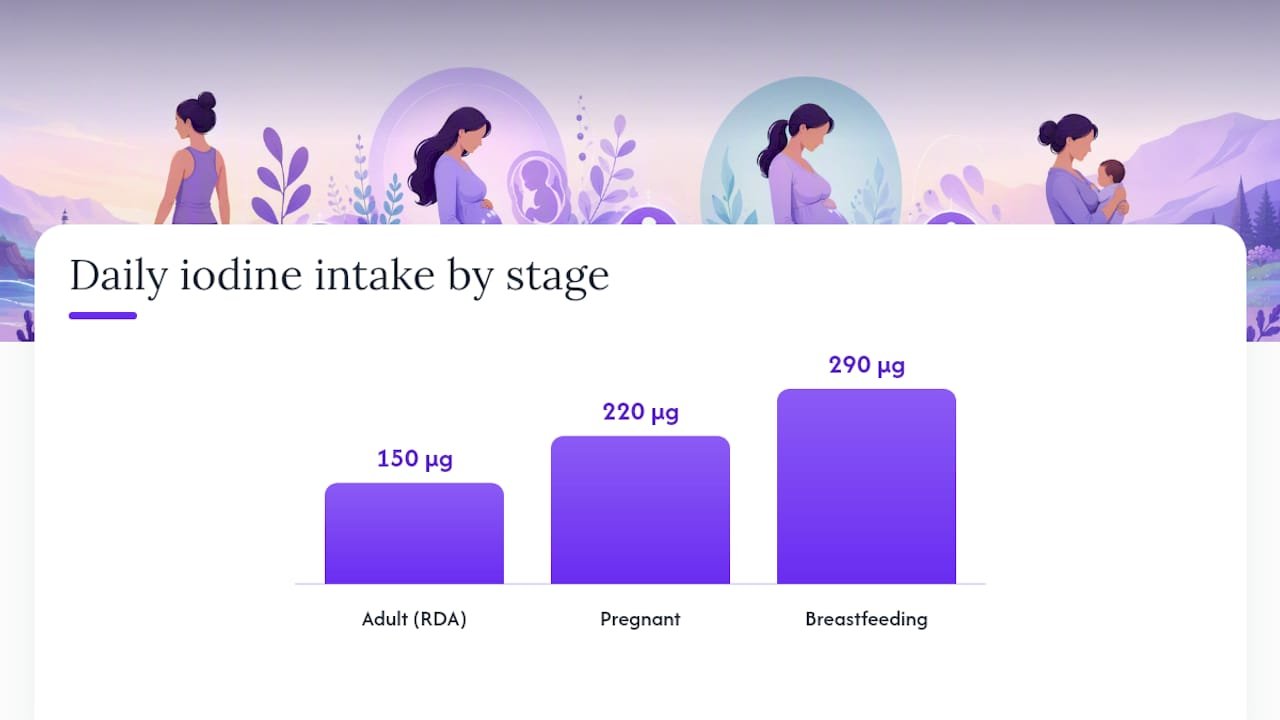 Daily iodine intake by stage

150 µg
220 µg
290 µg

Adult (RDA)
Pregnant
Breastfeeding